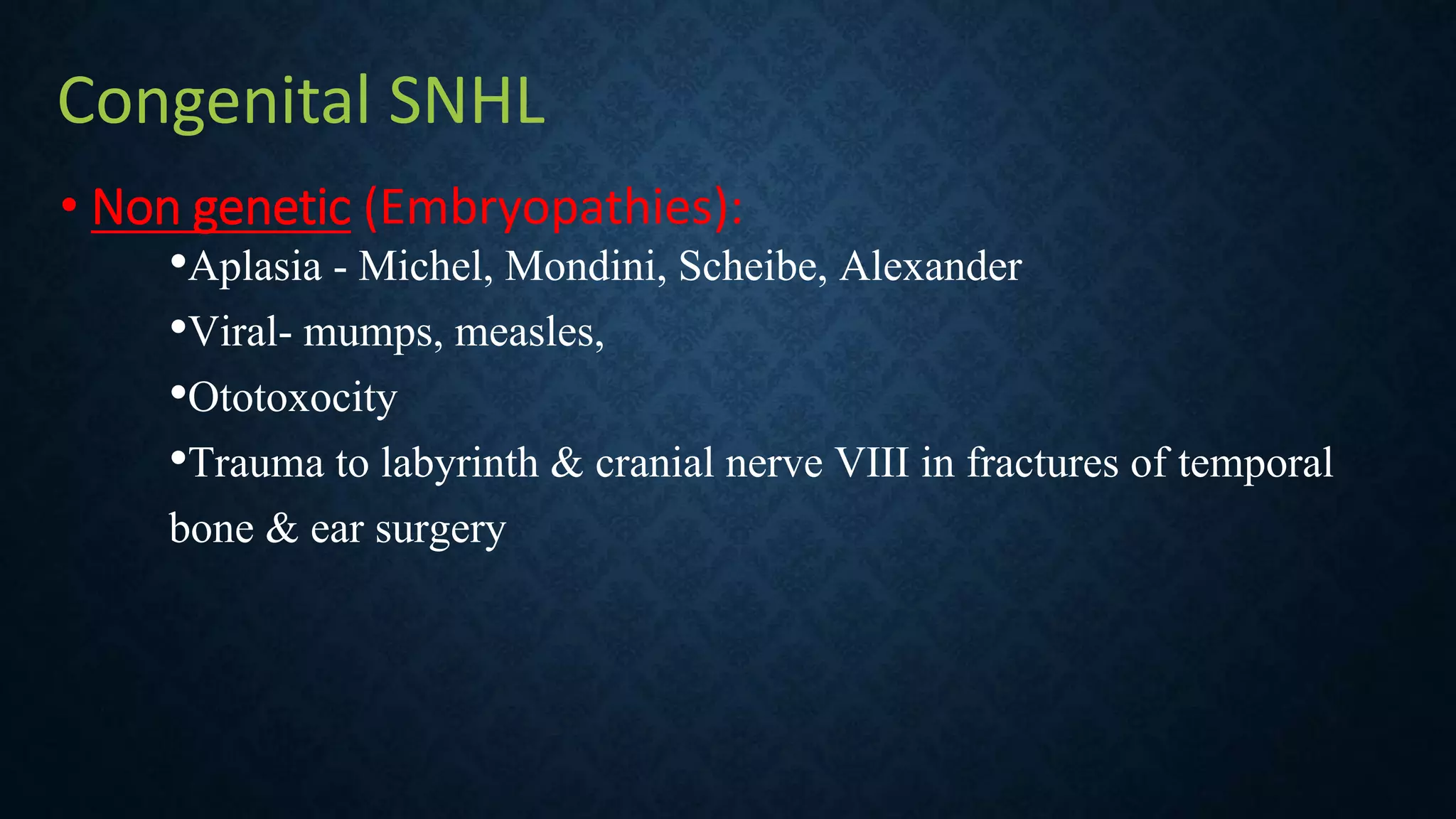 Congenital SNHL

• Non genetic (Embryopathies):

•Aplasia - Michel, Mondini, Scheibe, Alexander

•Viral- mumps, measles,

•Ototoxocity

•Trauma to labyrinth & cranial nerve VIII in fractures of temporal bone & ear surgery